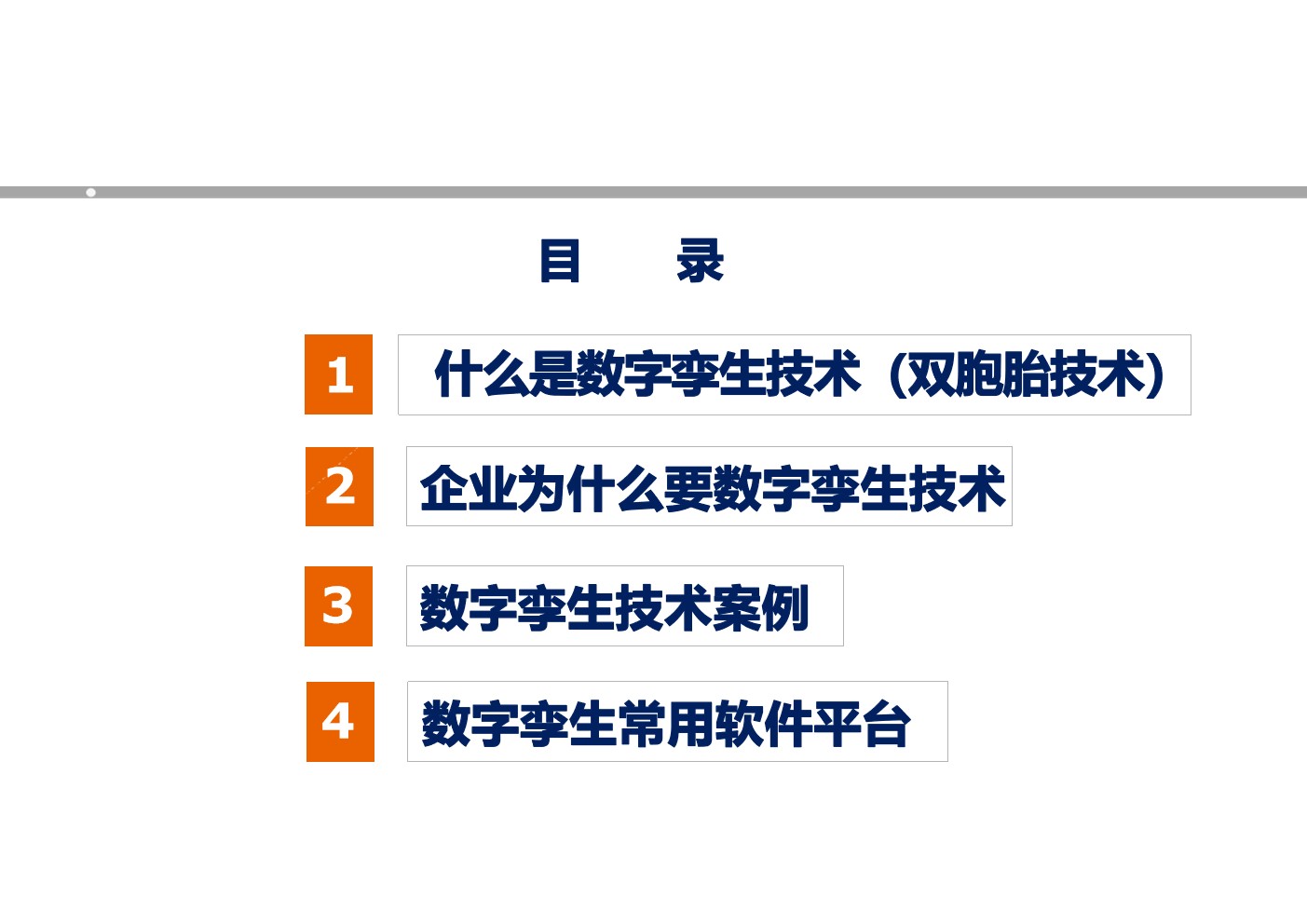 目　　录

1 什么是数字孪生技术（双胞胎技术）

2 企业为什么要数字孪生技术

3 数字孪生技术案例

4 数字孪生常用软件平台